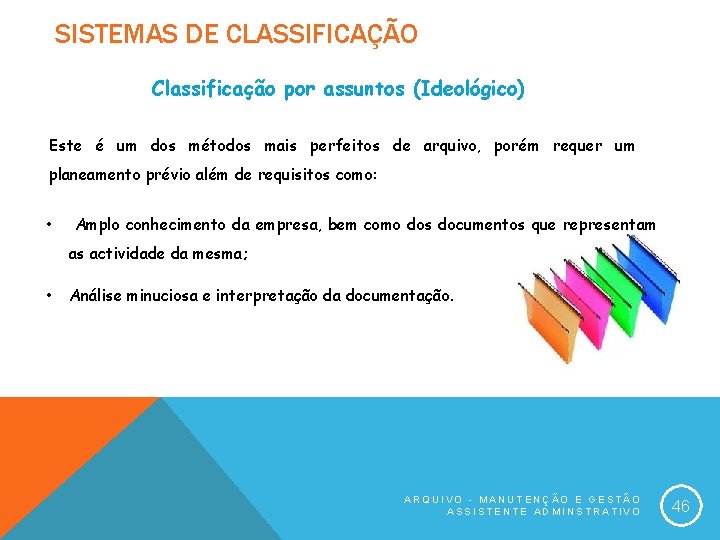 SISTEMAS DE CLASSIFICAÇÃO

Classificação por assuntos (Ideológico)

Este é um dos métodos mais perfeitos de arquivo, porém requer um planeamento prévio além de requisitos como:

• Amplo conhecimento da empresa, bem como dos documentos que representam as actividade da mesma;

• Análise minuciosa e interpretação da documentação.

ARQUIVO - MANUTENÇÃO E GESTÃO
ASSISTENTE ADMINSTRATIVO

46